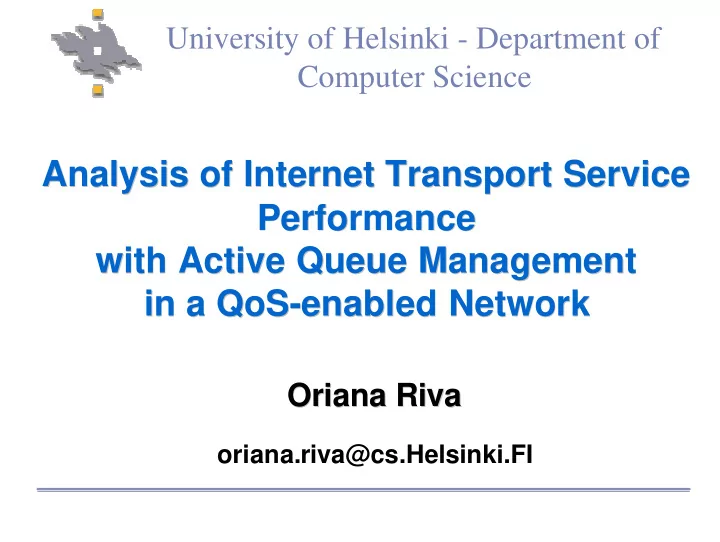 University of Helsinki - Department of Computer Science

Analysis of Internet Transport Service Performance with Active Queue Management in a QoS-enabled Network

Oriana Riva

oriana.riva@cs.Helsinki.FI